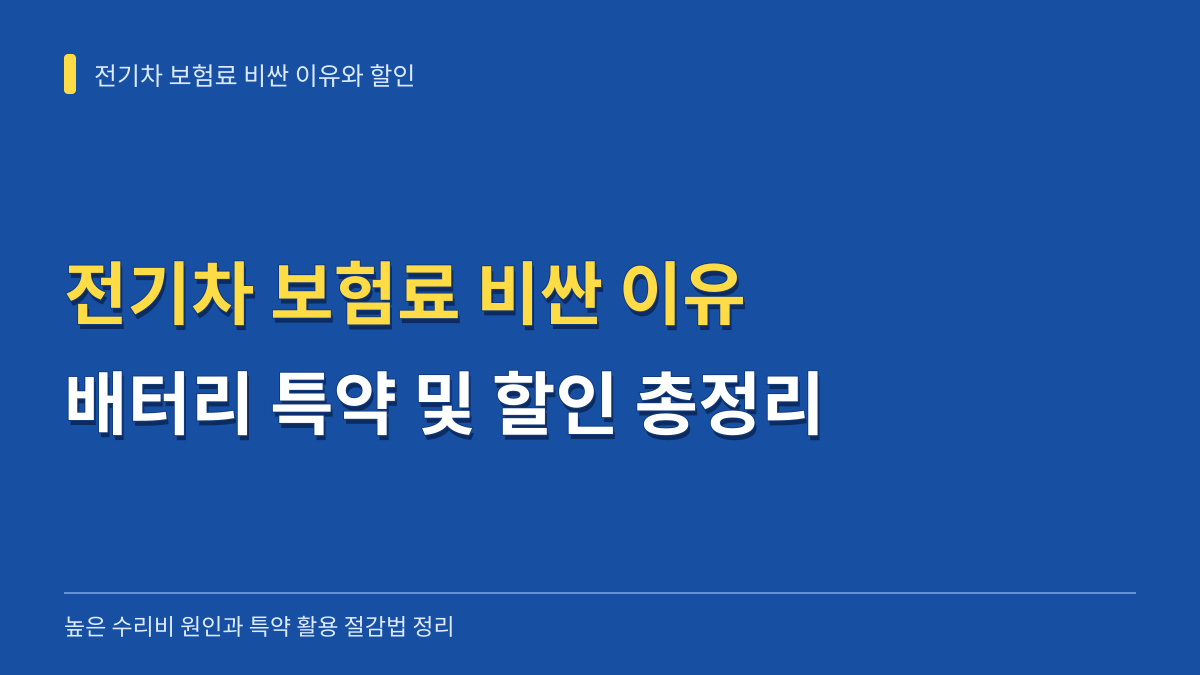 전기차 보험료 비싼 이유와 할인

전기차 보험료 비싼 이유
배터리 특약 및 할인 총정리

높은 수리비 원인과 특약 활용 절감법 정리